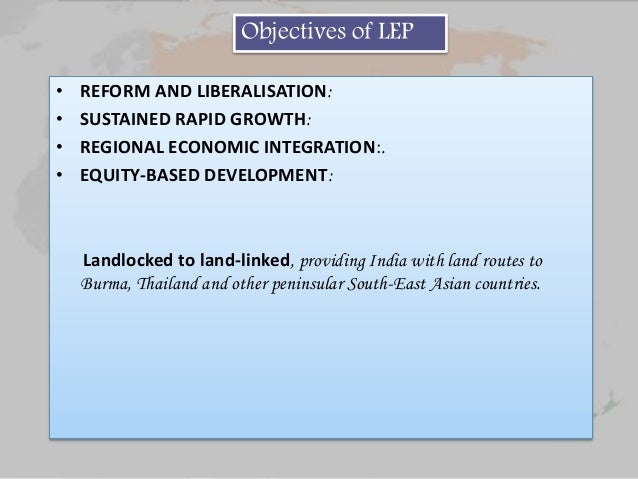 Objectives of LEP

• REFORM AND LIBERALISATION:
• SUSTAINED RAPID GROWTH:
• REGIONAL ECONOMIC INTEGRATION:.
• EQUITY-BASED DEVELOPMENT:

Landlocked to land-linked, providing India with land routes to Burma, Thailand and other peninsular South-East Asian countries.